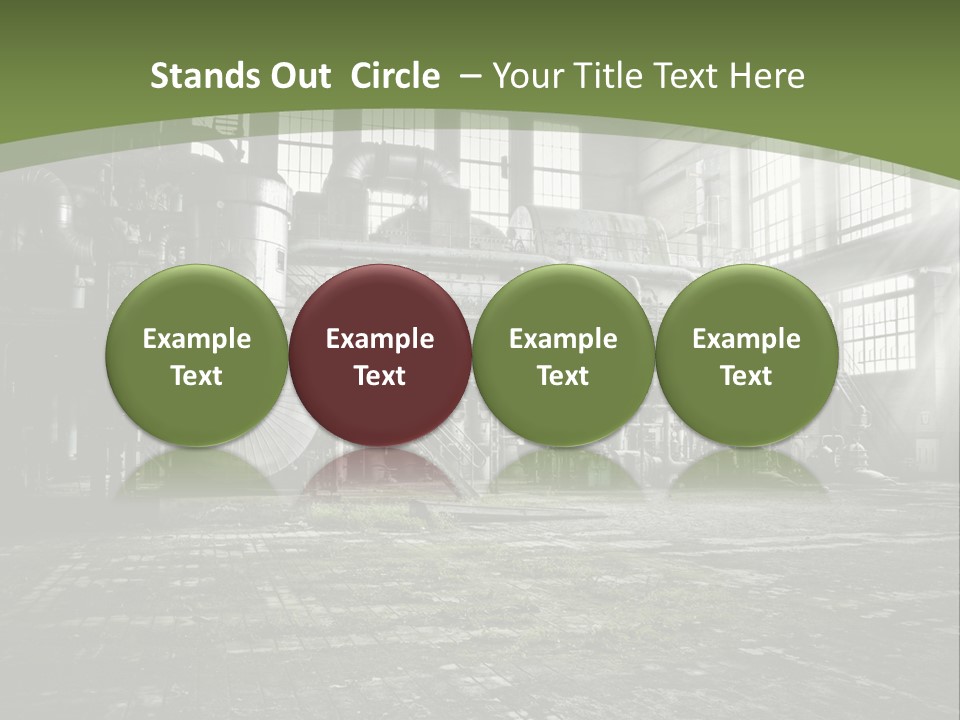 Stands Out Circle – Your Title Text Here

Example Text

Example Text

Example Text

Example Text